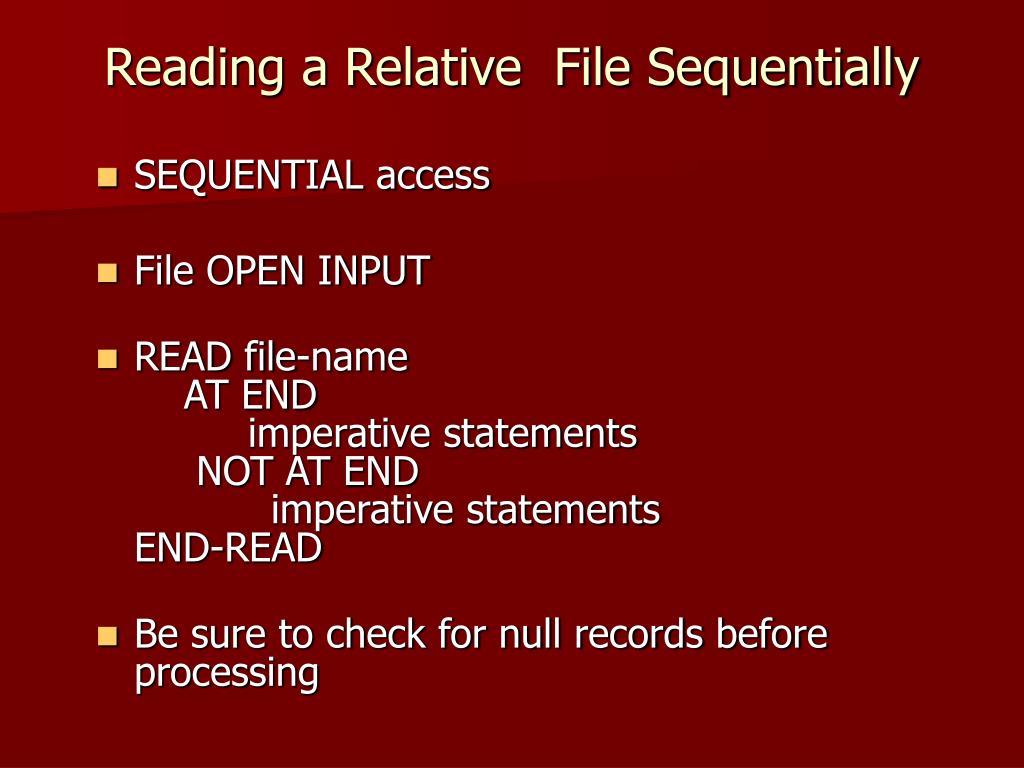 Reading a Relative  File Sequentially

- SEQUENTIAL access

- File OPEN INPUT

- READ file-name
    AT END
        imperative statements
    NOT AT END
        imperative statements
  END-READ

- Be sure to check for null records before processing